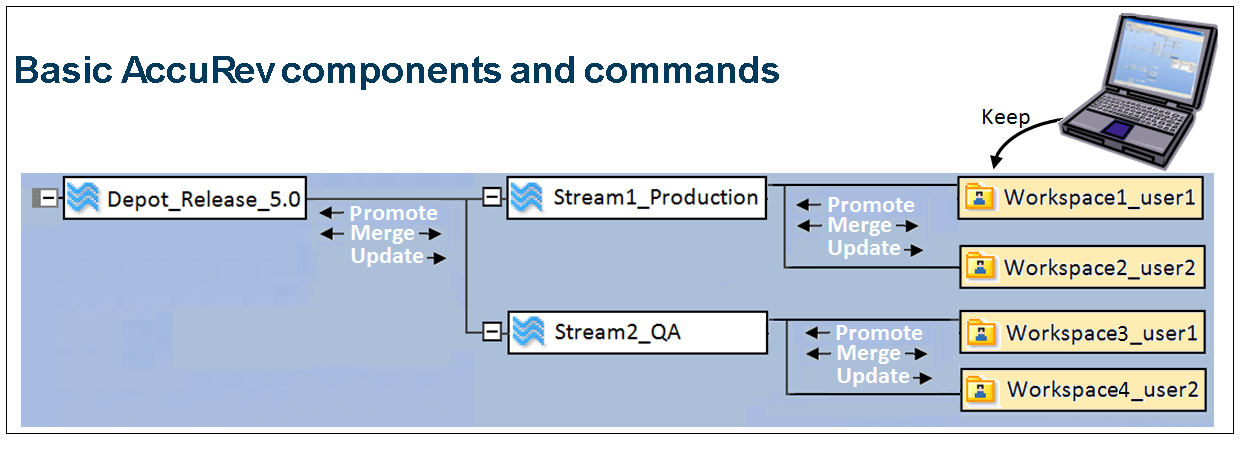 Basic AccuRev components and commands

Keep

Depot_Release_5.0

Promote
Merge
Update

Stream1_Production

Promote
Merge
Update

Workspace1_user1

Workspace2_user2

Stream2_QA

Promote
Merge
Update

Workspace3_user1

Workspace4_user2